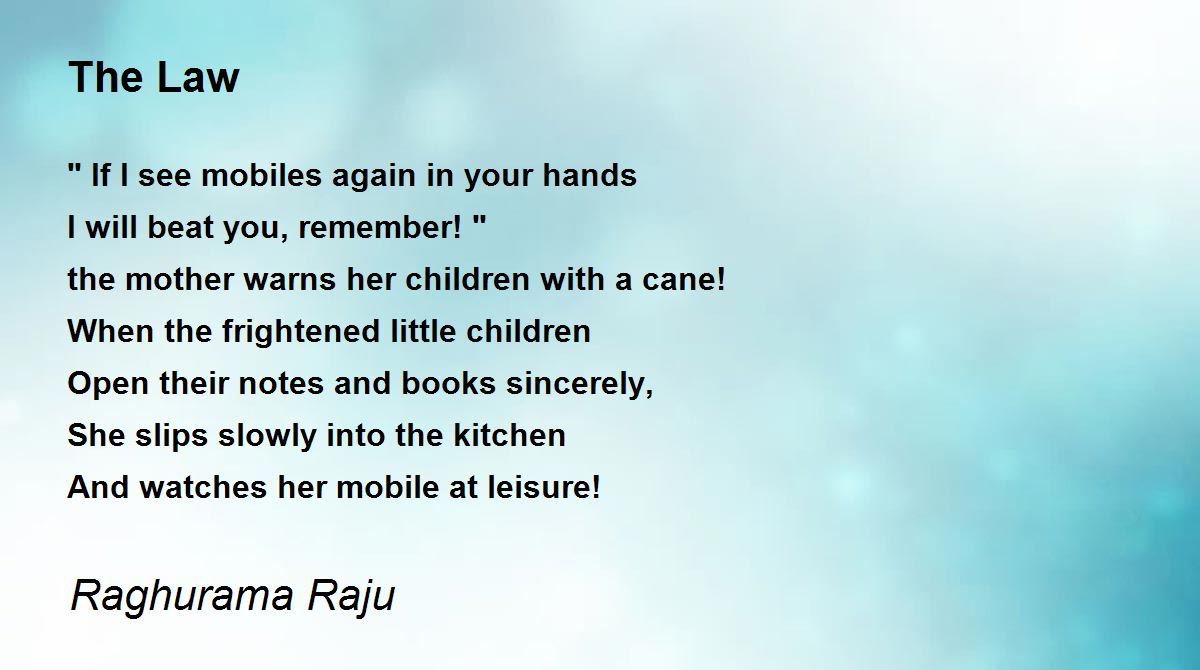 The Law

" If I see mobiles again in your hands
I will beat you, remember! "
the mother warns her children with a cane!
When the frightened little children
Open their notes and books sincerely,
She slips slowly into the kitchen
And watches her mobile at leisure!

Raghurama Raju